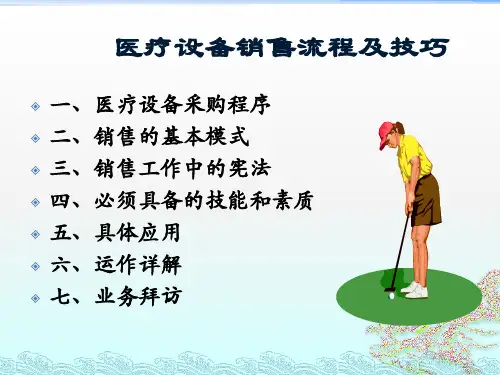 医疗设备销售流程及技巧

一、医疗设备采购程序
二、销售的基本模式
三、销售工作中的宪法
四、必须具备的技能和素质
五、具体应用
六、运作详解
七、业务拜访